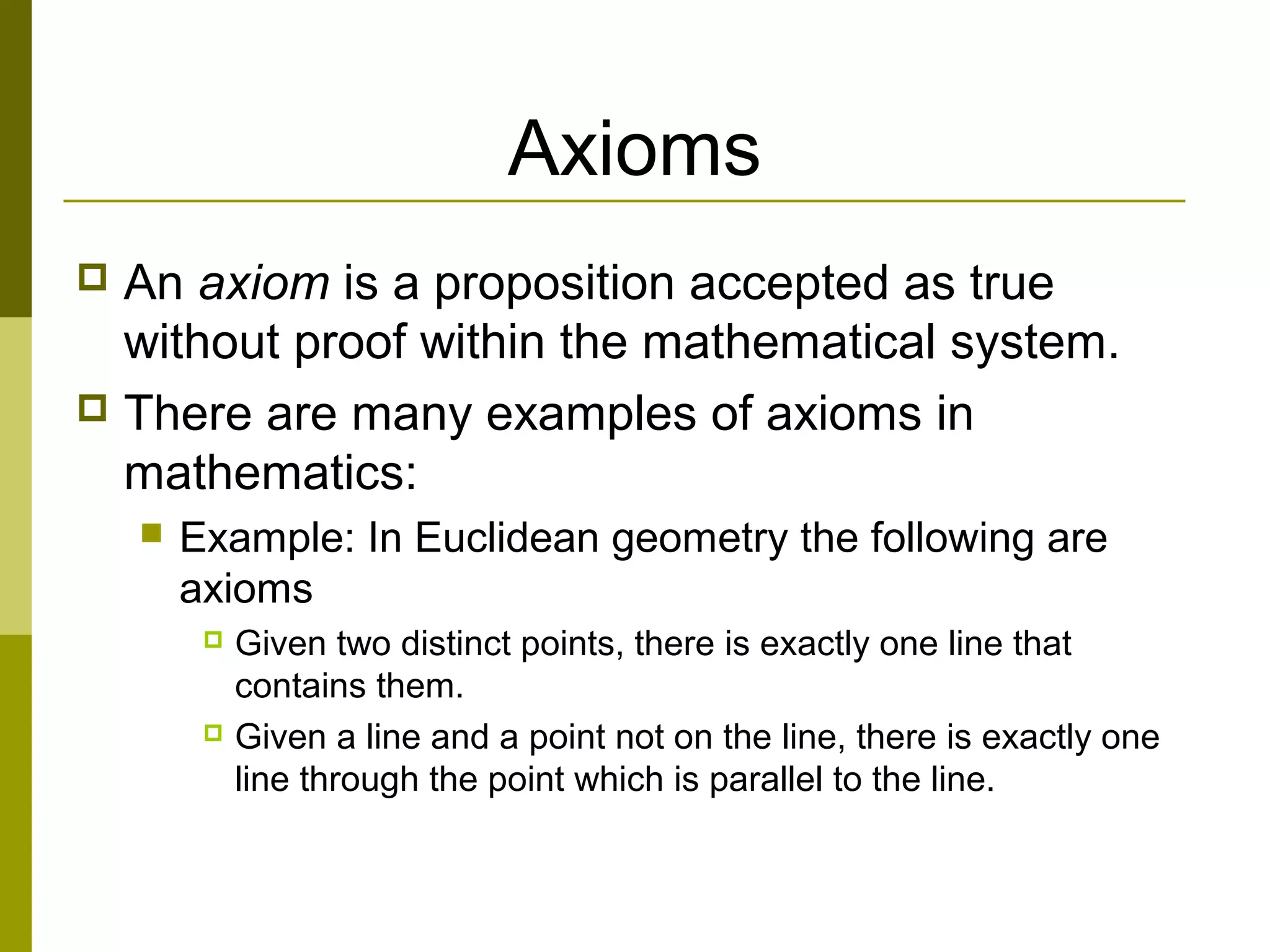 Axioms

An axiom is a proposition accepted as true without proof within the mathematical system.

There are many examples of axioms in mathematics:

Example: In Euclidean geometry the following are axioms

Given two distinct points, there is exactly one line that contains them.

Given a line and a point not on the line, there is exactly one line through the point which is parallel to the line.